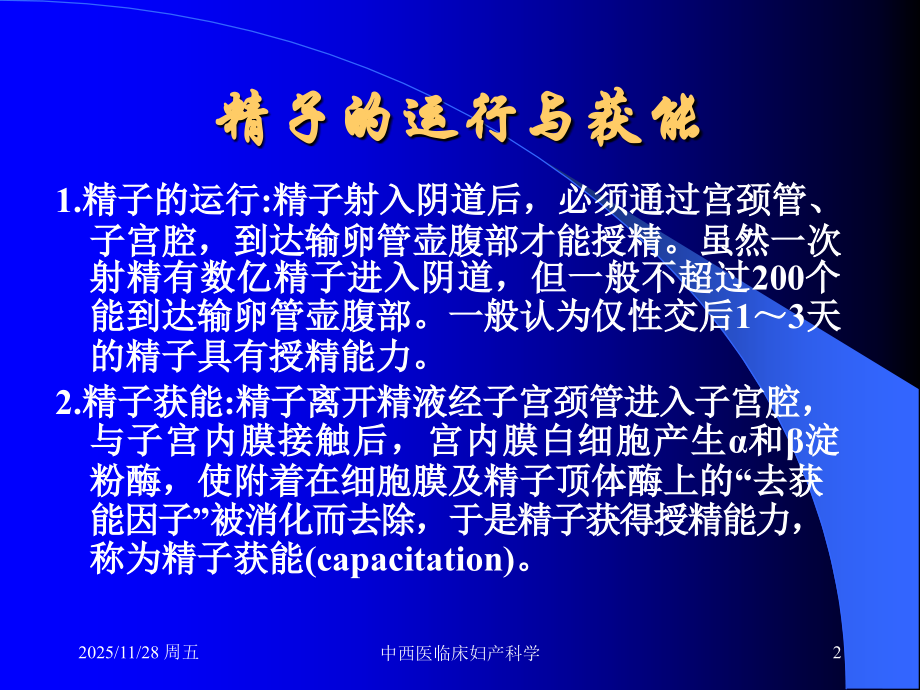 精子的运行与获能

1.精子的运行:精子射入阴道后，必须通过宫颈管、子宫腔，到达输卵管壶腹部才能授精。虽然一次射精有数亿精子进入阴道，但一般不超过200个能到达输卵管壶腹部。一般认为仅性交后1～3天的精子具有授精能力。

2.精子获能:精子离开精液经子宫颈管进入子宫腔，与子宫内膜接触后，宫内膜白细胞产生α和β淀粉酶，使附着在细胞膜及精子顶体酶上的“去获能因子”被消化而去除，于是精子获得授精能力，称为精子获能(capacitation)。

2025/11/28 周五

中西医临床妇产科学

2